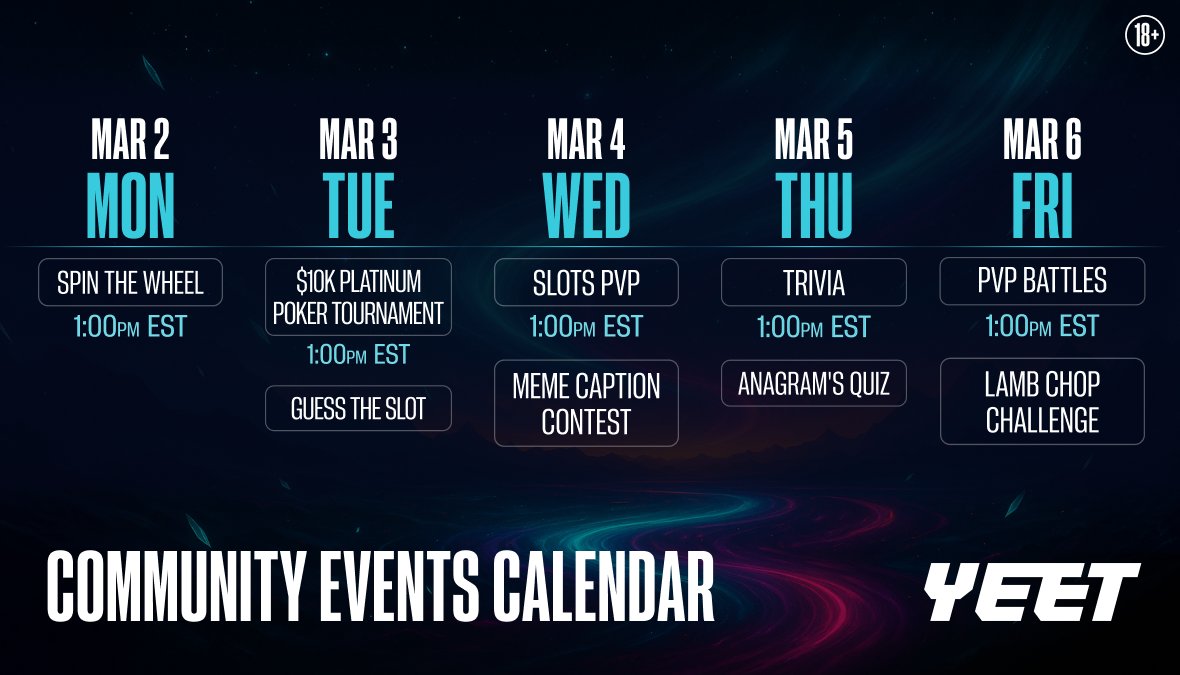 18+

MAR 2
MON
SPIN THE WHEEL
1:00PM EST

MAR 3
TUE
$10K PLATINUM POKER TOURNAMENT
1:00PM EST
GUESS THE SLOT

MAR 4
WED
SLOTS PVP
1:00PM EST
MEME CAPTION CONTEST

MAR 5
THU
TRIVIA
1:00PM EST
ANAGRAM'S QUIZ

MAR 6
FRI
PVP BATTLES
1:00PM EST
LAMB CHOP CHALLENGE

COMMUNITY EVENTS CALENDAR

YEET